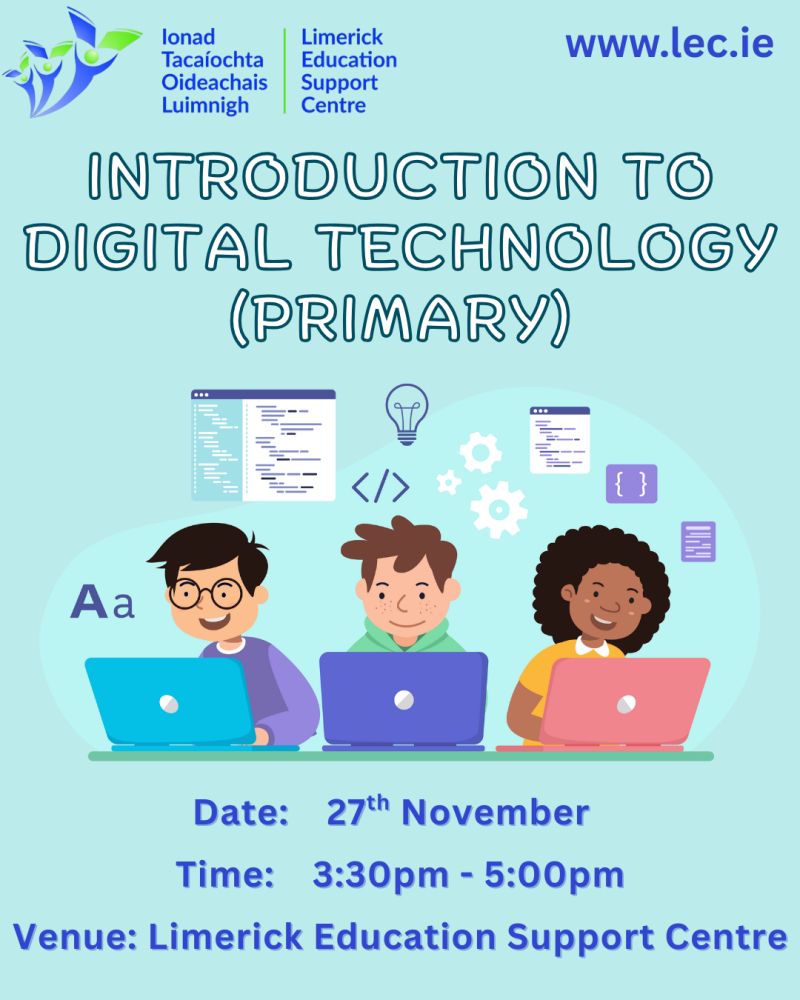 Ionad Tacaíochta Oideachais Luimnigh

Limerick Education Support Centre

www.lec.ie

INTRODUCTION TO DIGITAL TECHNOLOGY (PRIMARY)

</>

{ }

Aa

Date: 27$^{th}$ November

Time: 3:30pm - 5:00pm

Venue: Limerick Education Support Centre